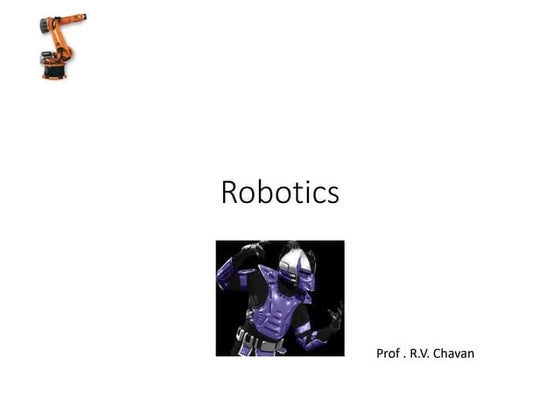 Robotics

Prof . R.V. Chavan